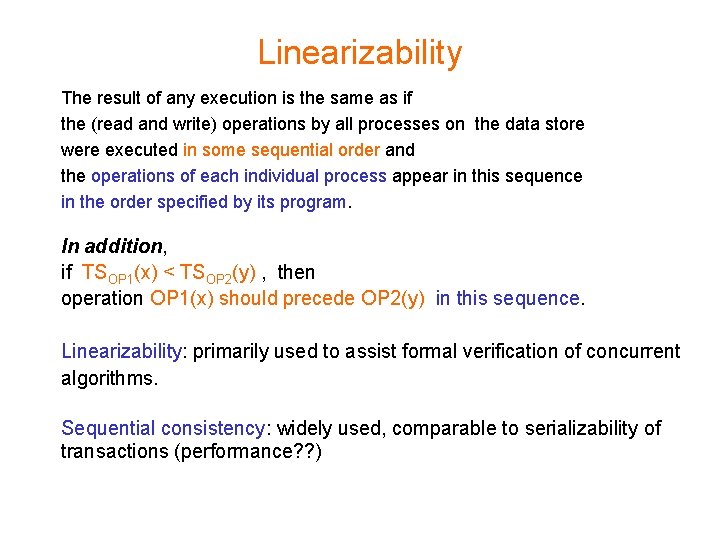 Linearizability

The result of any execution is the same as if the (read and write) operations by all processes on the data store were executed in some sequential order and the operations of each individual process appear in this sequence in the order specified by its program.

In addition, if $TS_{OP1}(x) < TS_{OP2}(y)$ , then operation OP1(x) should precede OP2(y) in this sequence.

Linearizability: primarily used to assist formal verification of concurrent algorithms.

Sequential consistency: widely used, comparable to serializability of transactions (performance??)